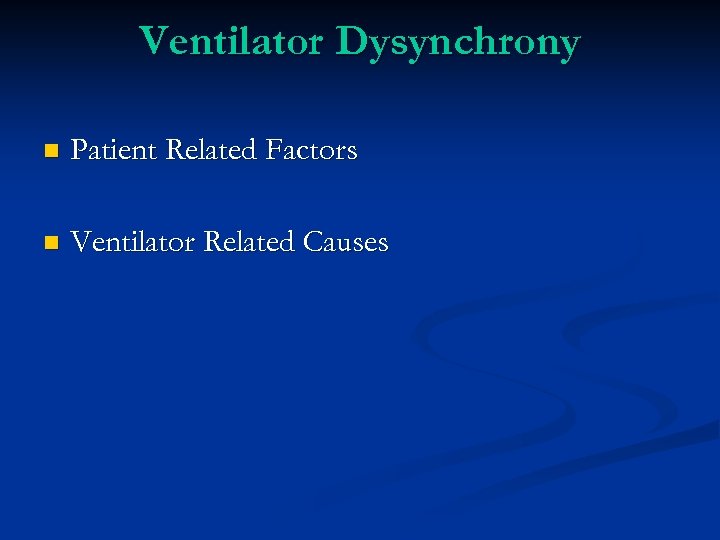 Ventilator Dysynchrony

- Patient Related Factors
- Ventilator Related Causes